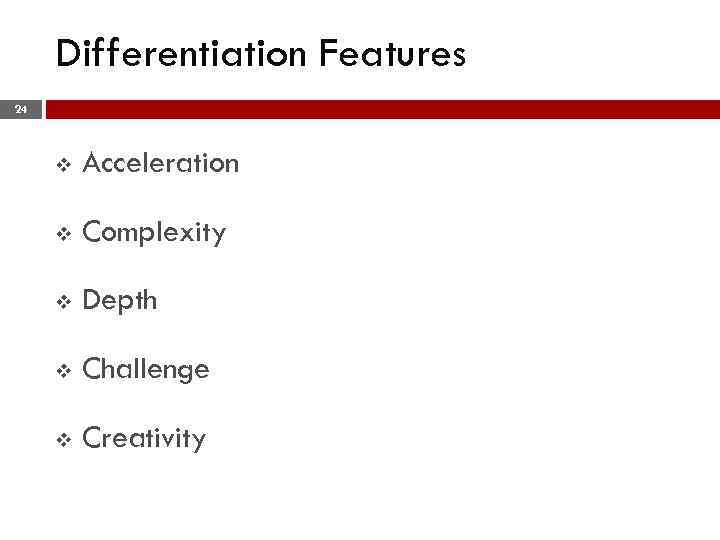 Differentiation Features

24

❖ Acceleration

❖ Complexity

❖ Depth

❖ Challenge

❖ Creativity